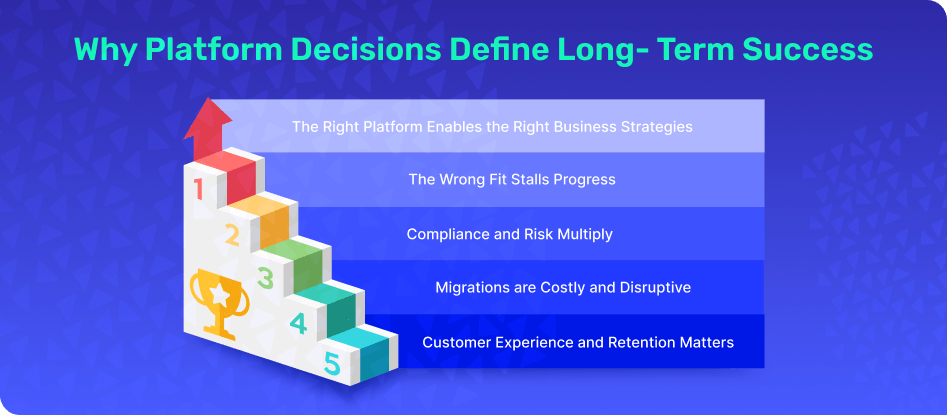 Why Platform Decisions Define Long- Term Success

1 The Right Platform Enables the Right Business Strategies

2 The Wrong Fit Stalls Progress

3 Compliance and Risk Multiply

4 Migrations are Costly and Disruptive

5 Customer Experience and Retention Matters